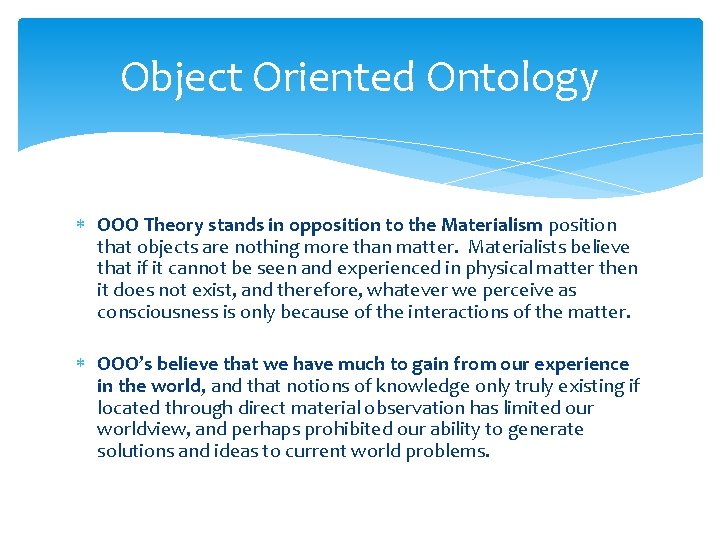 Object Oriented Ontology

* OOO Theory stands in opposition to the Materialism position that objects are nothing more than matter. Materialists believe that if it cannot be seen and experienced in physical matter then it does not exist, and therefore, whatever we perceive as consciousness is only because of the interactions of the matter.

* OOO's believe that we have much to gain from our experience in the world, and that notions of knowledge only truly existing if located through direct material observation has limited our worldview, and perhaps prohibited our ability to generate solutions and ideas to current world problems.